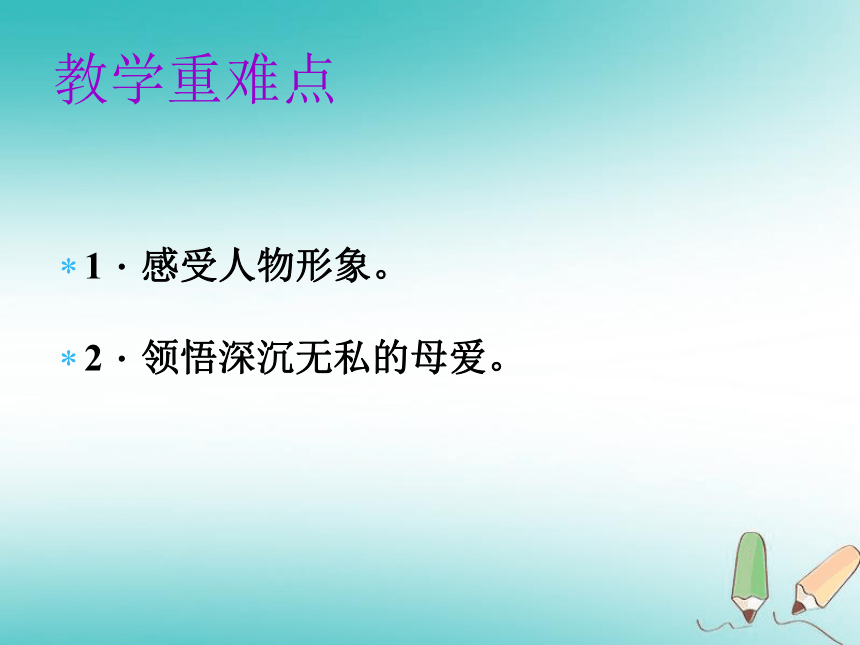 教学重难点

* 1．感受人物形象。

* 2．领悟深沉无私的母爱。